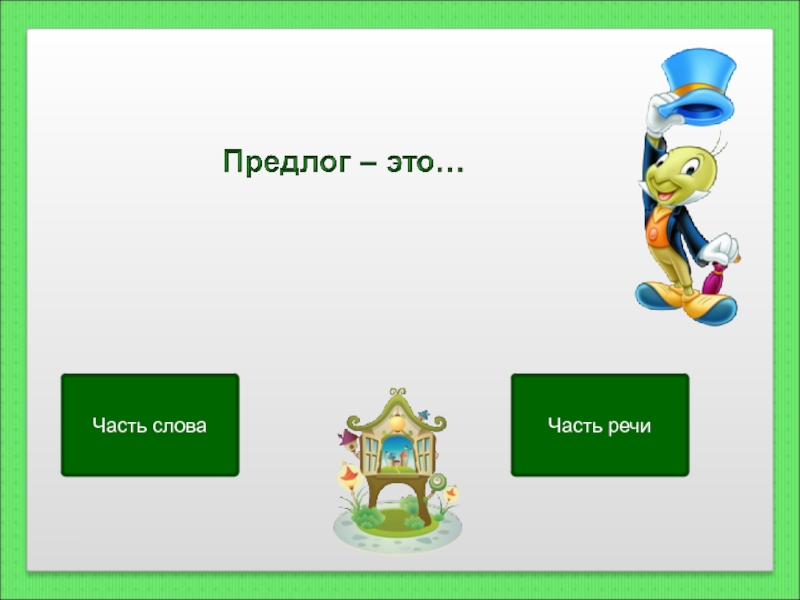 Предлог – это…

Часть слова

Часть речи